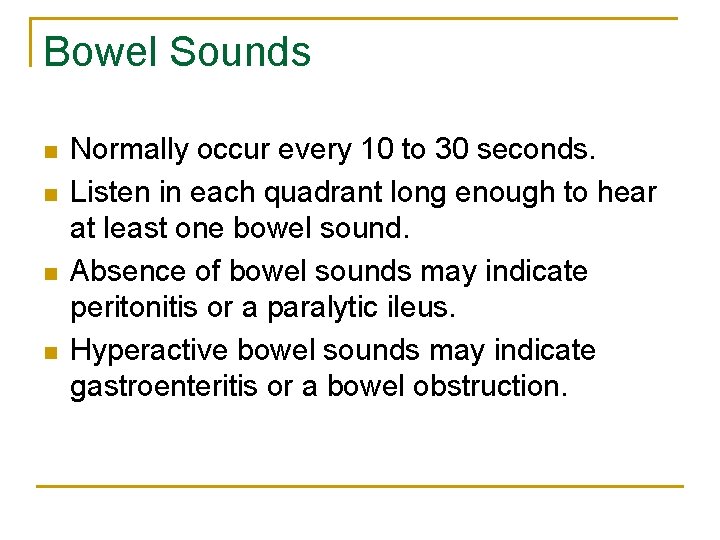 Bowel Sounds

- Normally occur every 10 to 30 seconds.
- Listen in each quadrant long enough to hear at least one bowel sound.
- Absence of bowel sounds may indicate peritonitis or a paralytic ileus.
- Hyperactive bowel sounds may indicate gastroenteritis or a bowel obstruction.